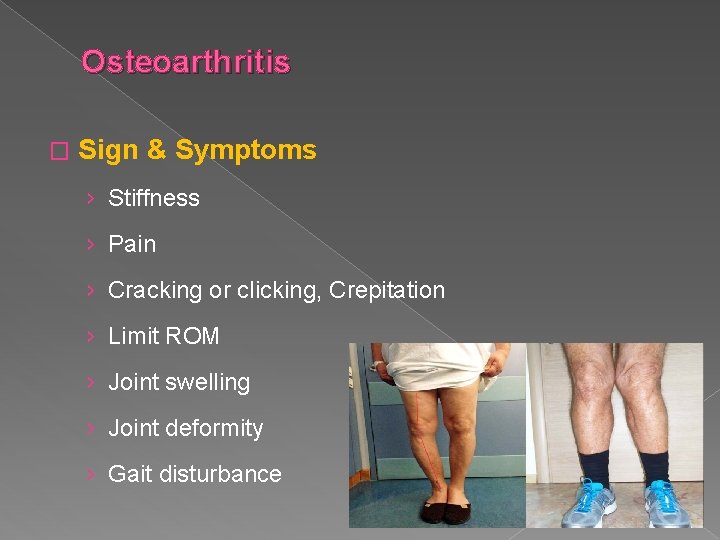 Osteoarthritis

□ Sign & Symptoms

› Stiffness

› Pain

› Cracking or clicking, Crepitation

› Limit ROM

› Joint swelling

› Joint deformity

› Gait disturbance